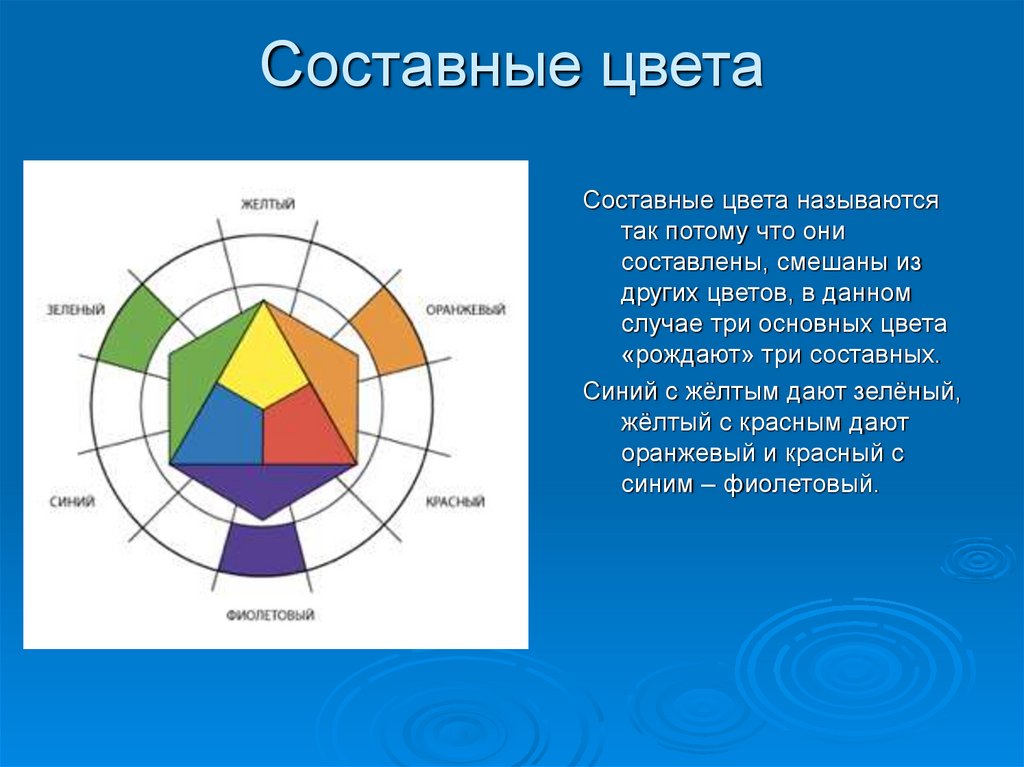 Составные цвета

ЖЕЛТЫЙ

ЗЕЛЕНЫЙ

ОРАНЖЕВЫЙ

СИНИЙ

КРАСНЫЙ

ФИОЛЕТОВЫЙ

Составные цвета называются так потому что они составлены, смешаны из других цветов, в данном случае три основных цвета «рождают» три составных.

Синий с жёлтым дают зелёный, жёлтый с красным дают оранжевый и красный с синим – фиолетовый.